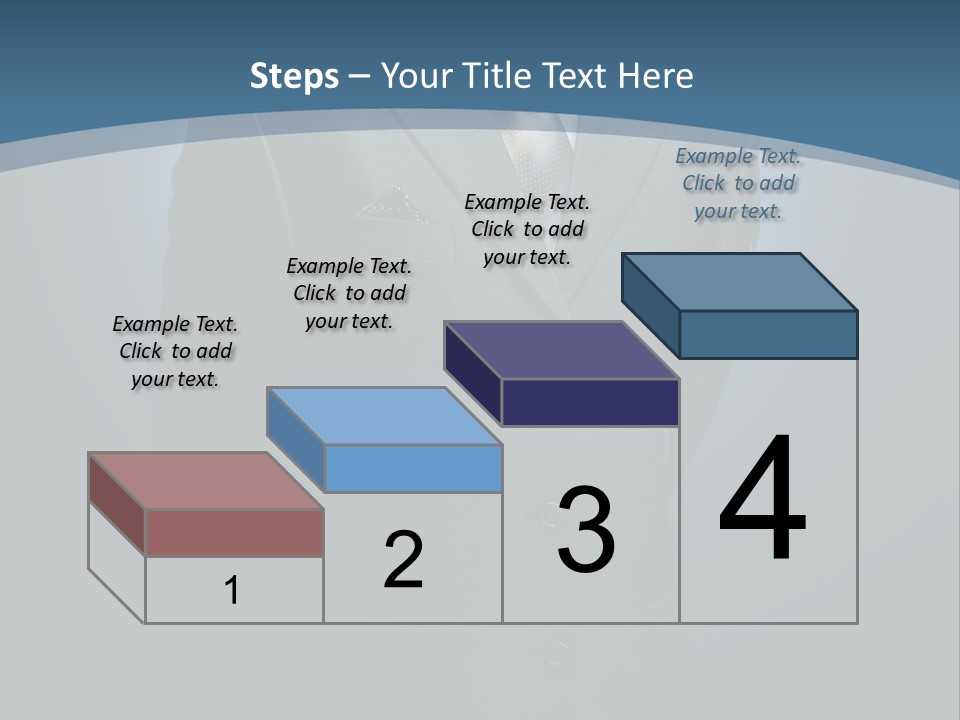 Steps – Your Title Text Here

Example Text. Click to add your text.

Example Text. Click to add your text.

Example Text. Click to add your text.

Example Text. Click to add your text.

1

2

3

4